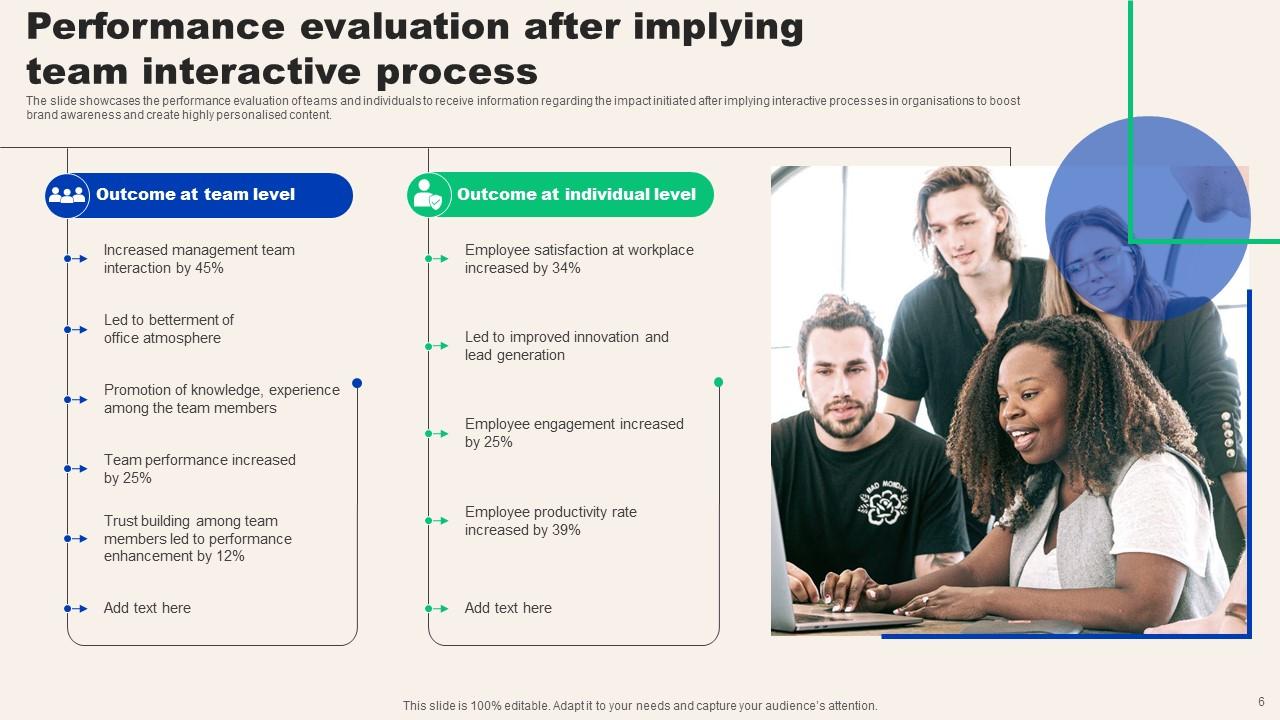 Performance evaluation after implying team interactive process

The slide showcases the performance evaluation of teams and individuals to receive information regarding the impact initiated after implying interactive processes in organisations to boost brand awareness and create highly personalised content.

Outcome at team level

Increased management team interaction by 45%

Led to betterment of office atmosphere

Promotion of knowledge, experience among the team members

Team performance increased by 25%

Trust building among team members led to performance enhancement by 12%

Add text here

Outcome at individual level

Employee satisfaction at workplace increased by 34%

Led to improved innovation and lead generation

Employee engagement increased by 25%

Employee productivity rate increased by 39%

Add text here

BAD MONDAY

This slide is 100% editable. Adapt it to your needs and capture your audience's attention.

6